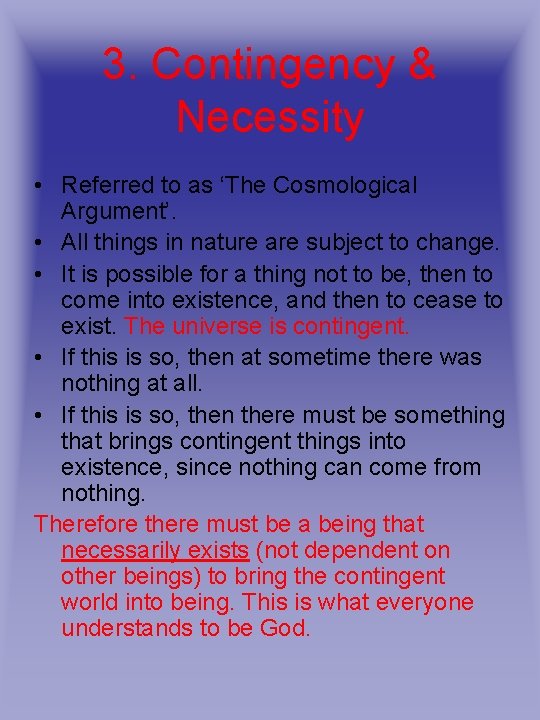 3. Contingency & Necessity

• Referred to as ‘The Cosmological Argument’.
• All things in nature are subject to change.
• It is possible for a thing not to be, then to come into existence, and then to cease to exist. The universe is contingent.
• If this is so, then at sometime there was nothing at all.
• If this is so, then there must be something that brings contingent things into existence, since nothing can come from nothing.

Therefore there must be a being that necessarily exists (not dependent on other beings) to bring the contingent world into being. This is what everyone understands to be God.